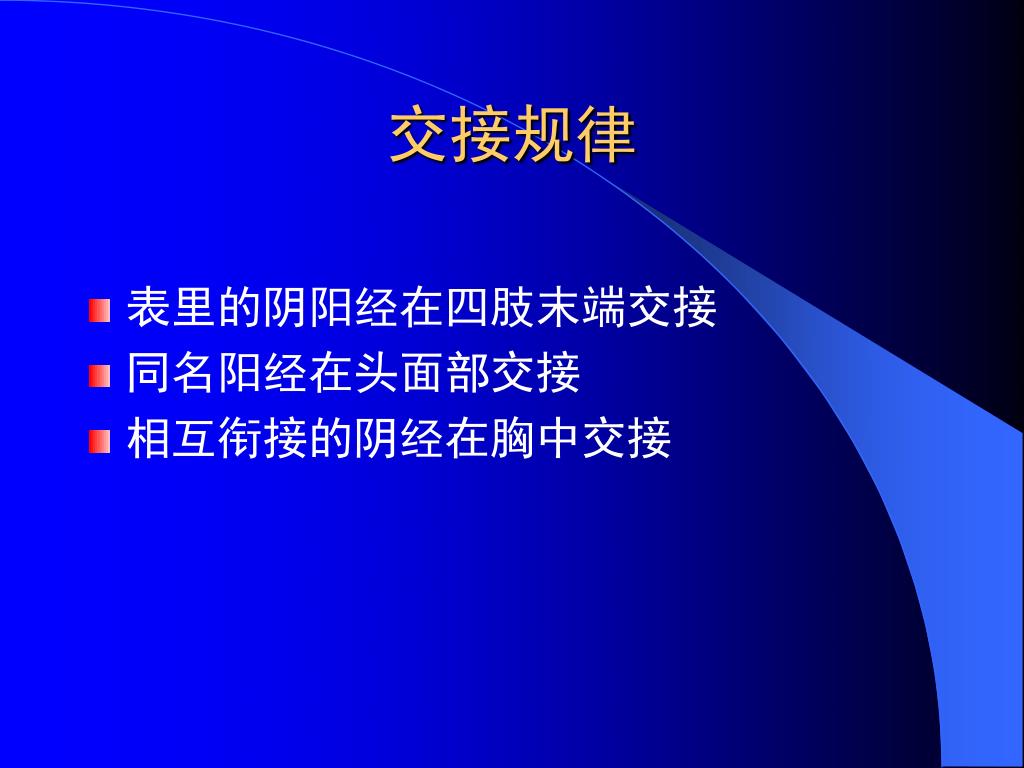 交接规律

表里的阴阳经在四肢末端交接
同名阳经在头面部交接
相互衔接的阴经在胸中交接